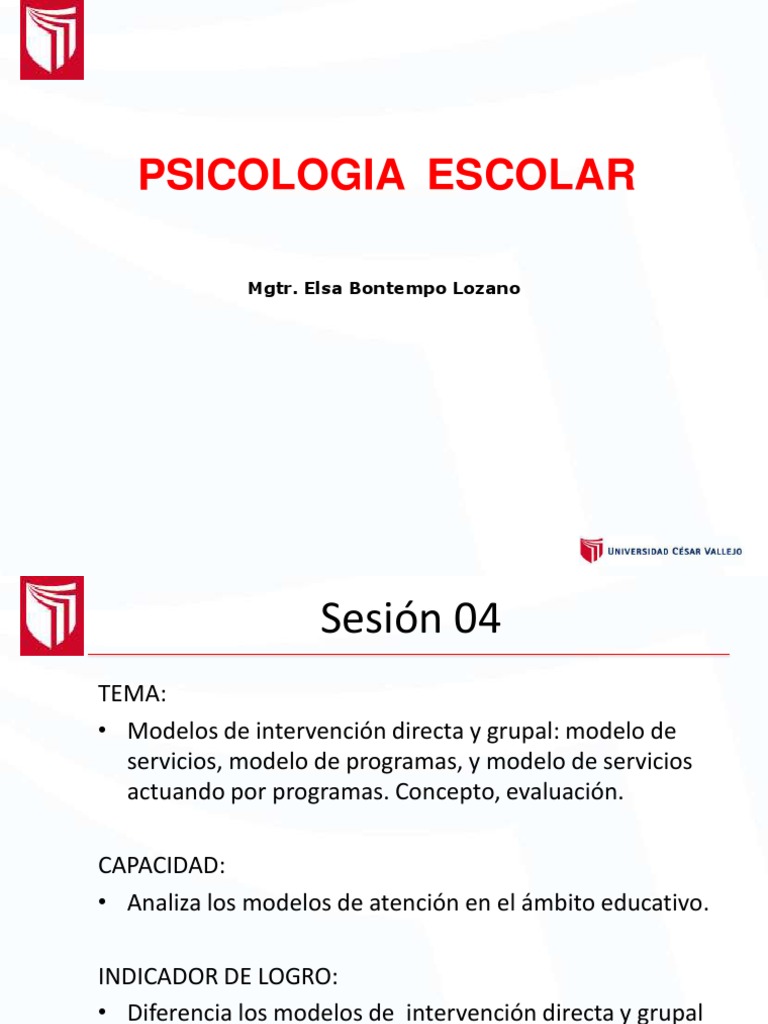 PSICOLOGIA ESCOLAR

Mgtr. Elsa Bontempo Lozano

UNIVERSIDAD CÉSAR VALLEJO

Sesión 04

TEMA:

• Modelos de intervención directa y grupal: modelo de servicios, modelo de programas, y modelo de servicios actuando por programas. Concepto, evaluación.

CAPACIDAD:

• Analiza los modelos de atención en el ámbito educativo.

INDICADOR DE LOGRO:

• Diferencia los modelos de intervención directa y grupal